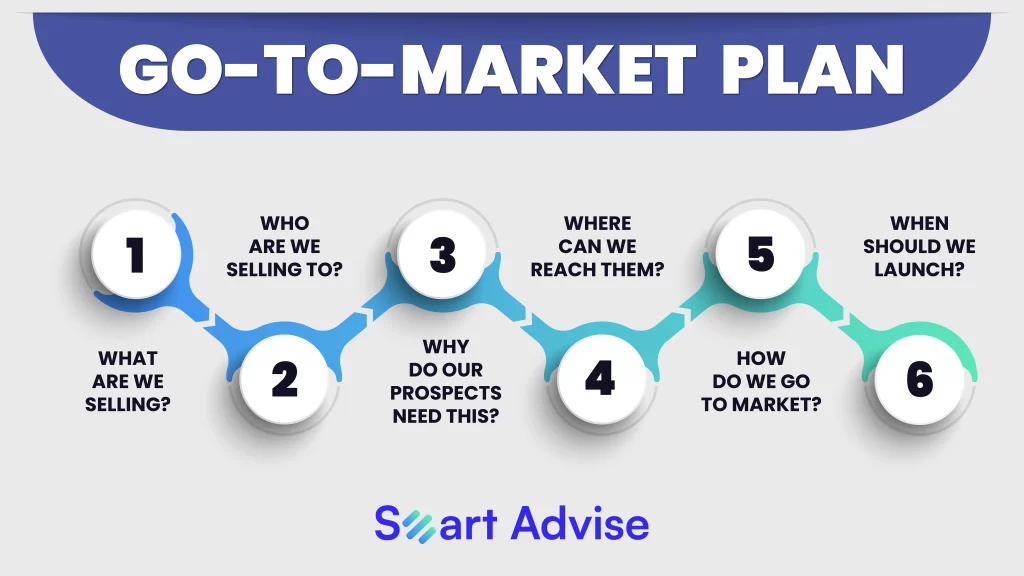 GO-TO-MARKET PLAN

1
WHAT ARE WE SELLING?

2
WHO ARE WE SELLING TO?

3
WHY DO OUR PROSPECTS NEED THIS?

4
WHERE CAN WE REACH THEM?

5
HOW DO WE GO TO MARKET?

6
WHEN SHOULD WE LAUNCH?

Smart Advise